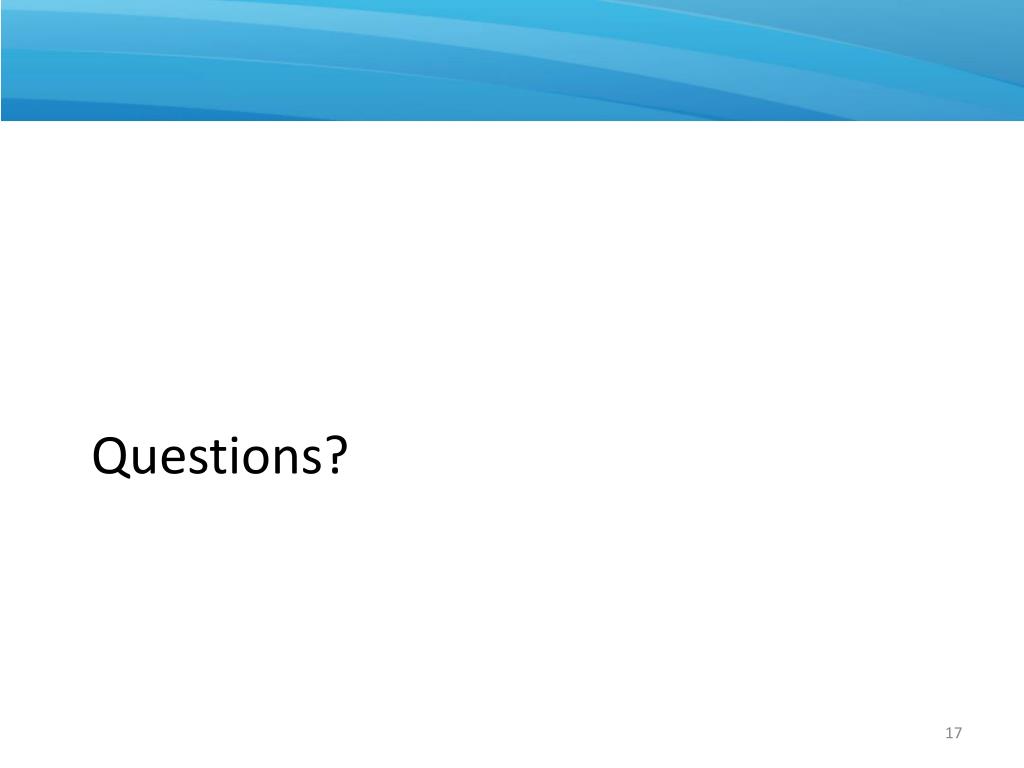 Questions?

17